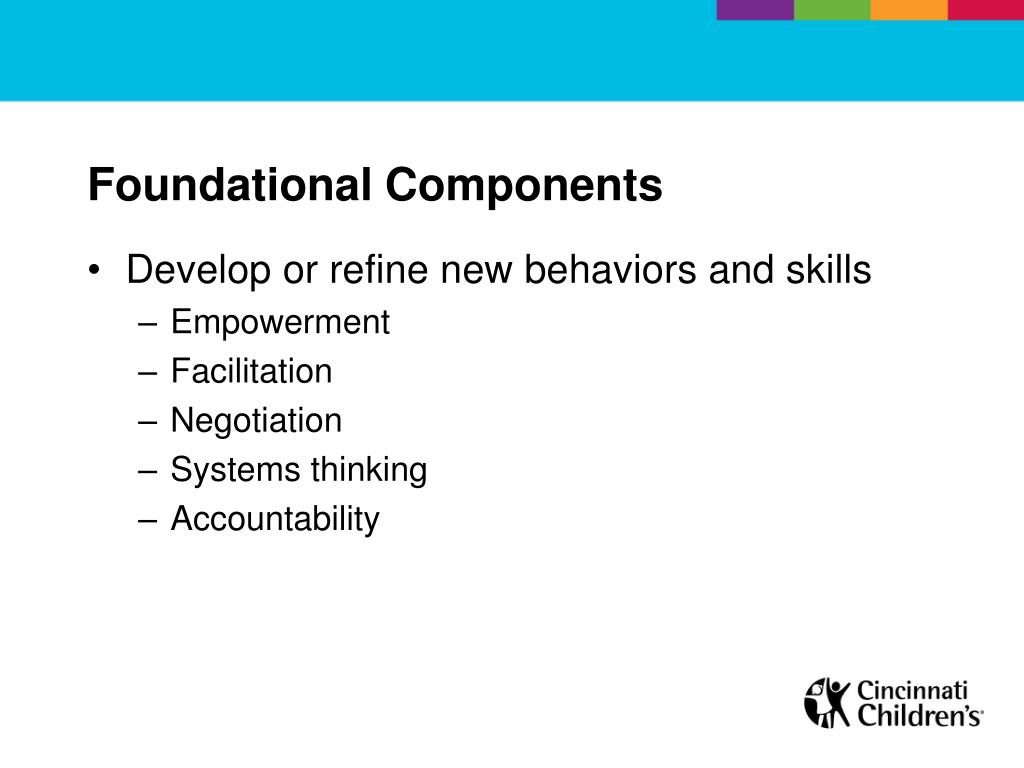 Foundational Components

• Develop or refine new behaviors and skills
– Empowerment
– Facilitation
– Negotiation
– Systems thinking
– Accountability

Cincinnati Children's